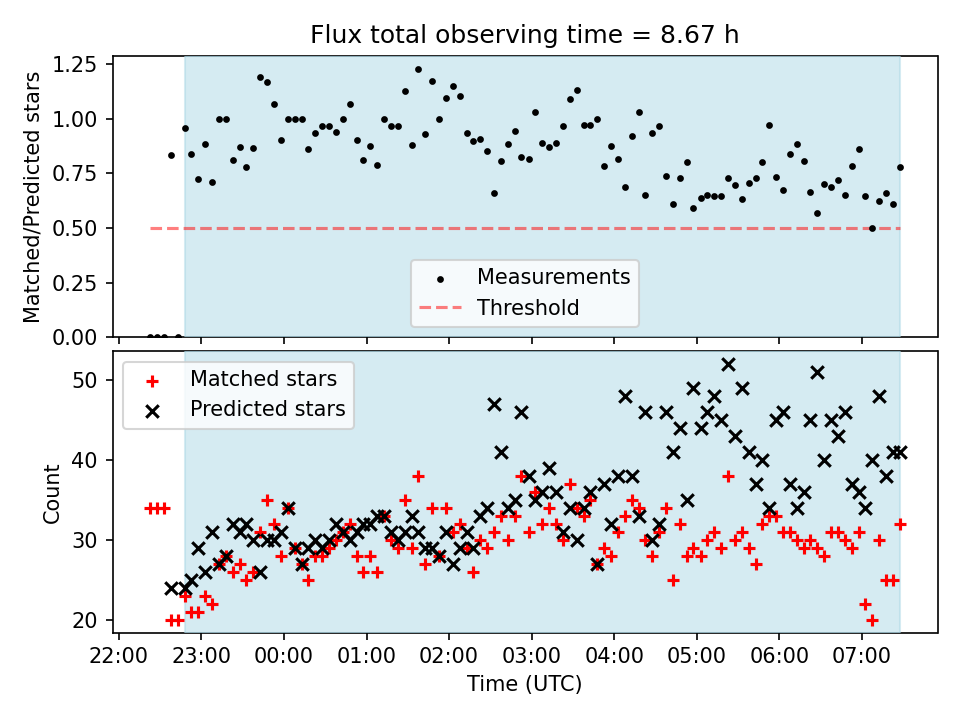 Flux total observing time = 8.67 h

Matched/Predicted stars

1.25
1.00
0.75
0.50
0.25
0.00

Measurements
Threshold

Matched stars
Predicted stars

Count

50
40
30
20

22:00 23:00 00:00 01:00 02:00 03:00 04:00 05:00 06:00 07:00

Time (UTC)